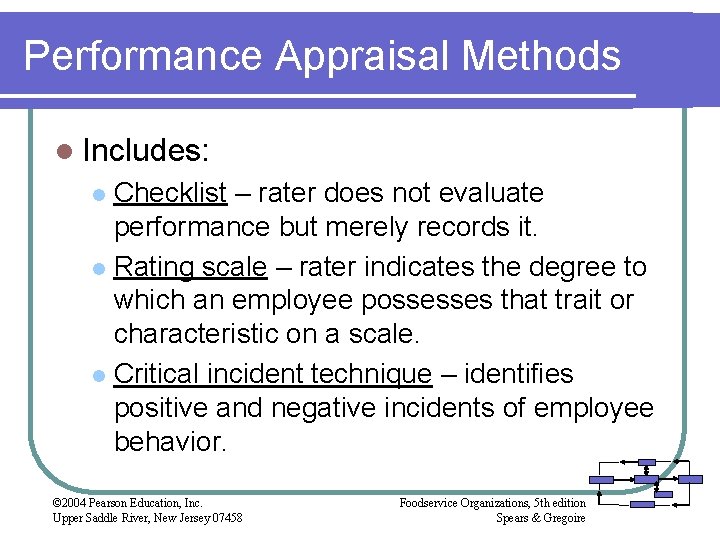 Performance Appraisal Methods

Includes:

Checklist – rater does not evaluate performance but merely records it.

Rating scale – rater indicates the degree to which an employee possesses that trait or characteristic on a scale.

Critical incident technique – identifies positive and negative incidents of employee behavior.

©2004 Pearson Education, Inc.
Upper Saddle River, New Jersey 07458

Foodservice Organizations, 5th edition
Spears & Gregoire